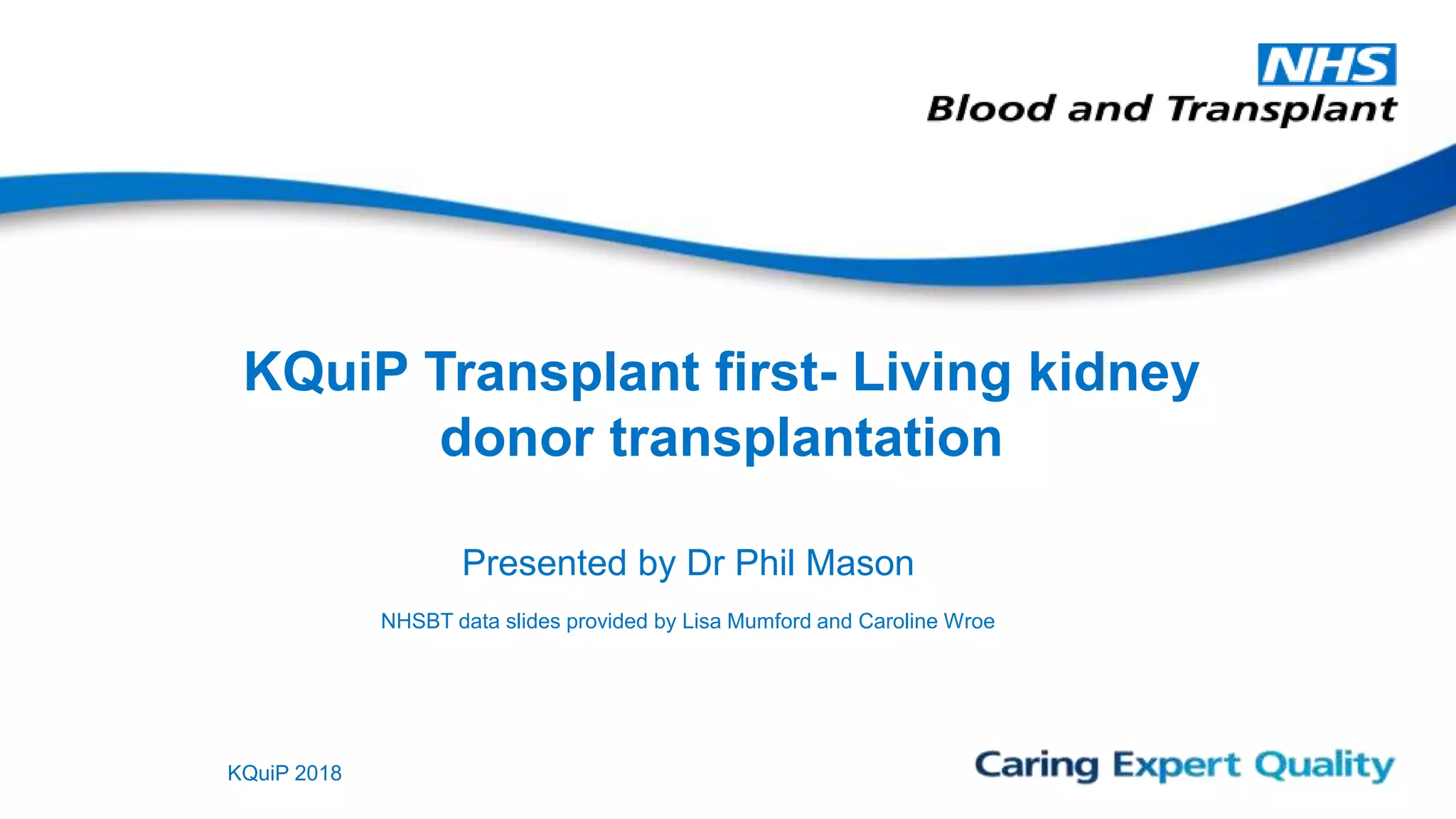 NHS
Blood and Transplant

KQuiP Transplant first- Living kidney donor transplantation

Presented by Dr Phil Mason

NHSBT data slides provided by Lisa Mumford and Caroline Wroe

KQuiP 2018

Caring Expert Quality